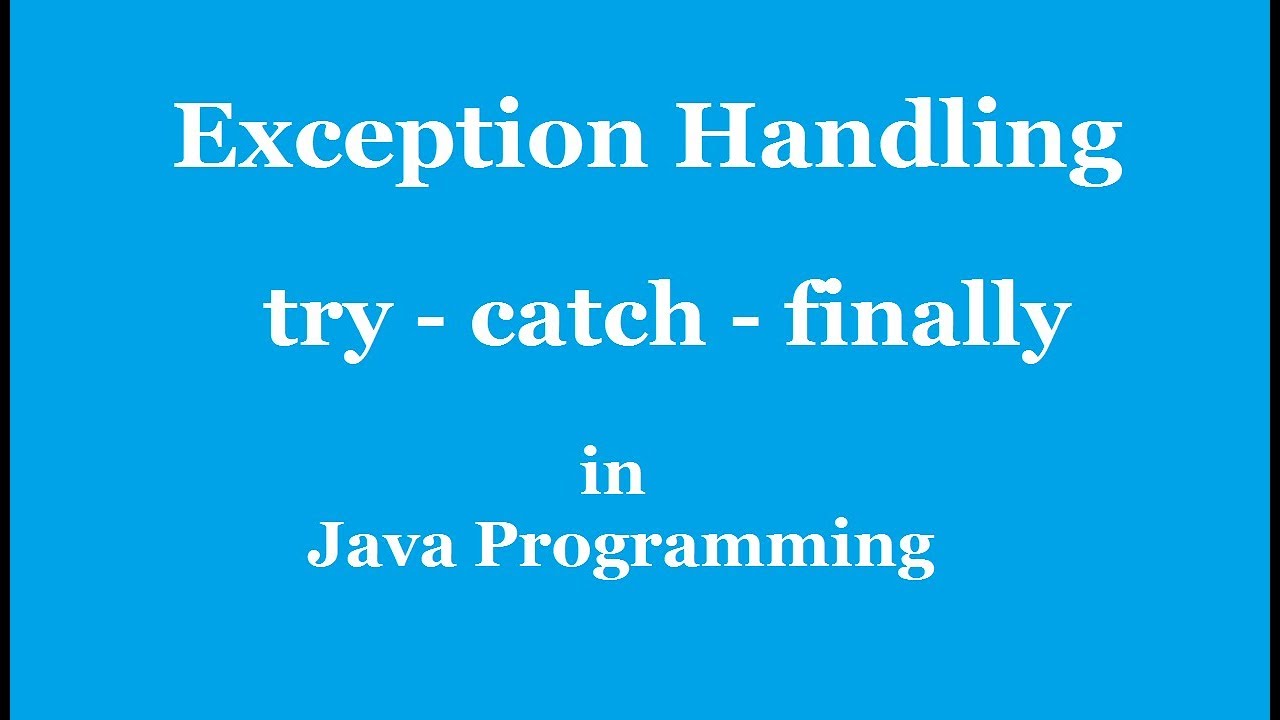 Exception Handling

try - catch - finally

in
Java Programming